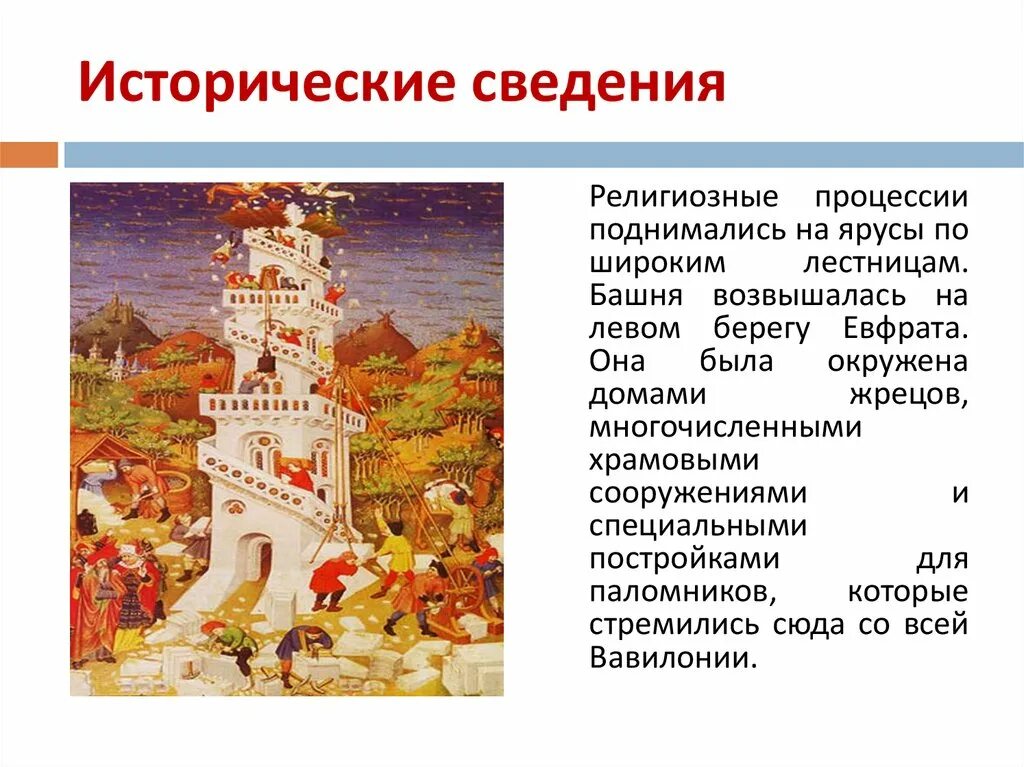 Исторические сведения

Религиозные процессии поднимались на ярусы по широким лестницам. Башня возвышалась на левом берегу Евфрата. Она была окружена домами жрецов, многочисленными храмовыми сооружениями и специальными постройками для паломников, которые стремились сюда со всей Вавилонии.